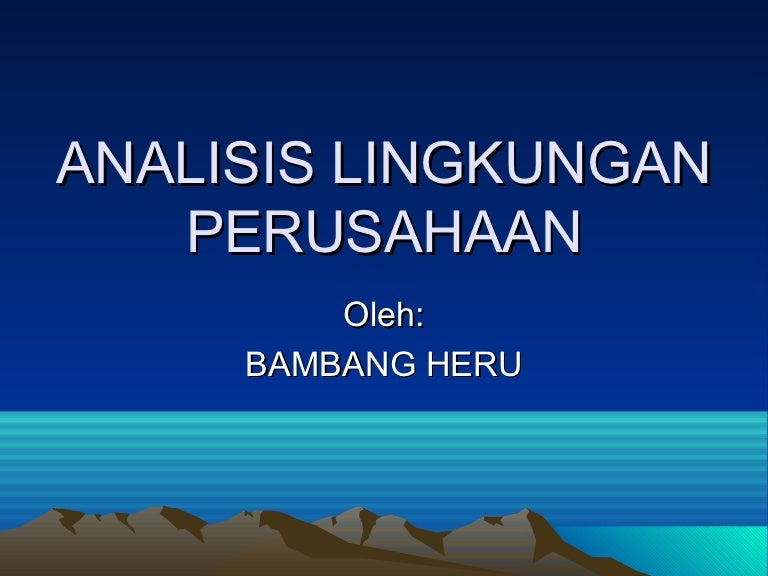 ANALISIS LINGKUNGAN PERUSAHAAN

Oleh:
BAMBANG HERU